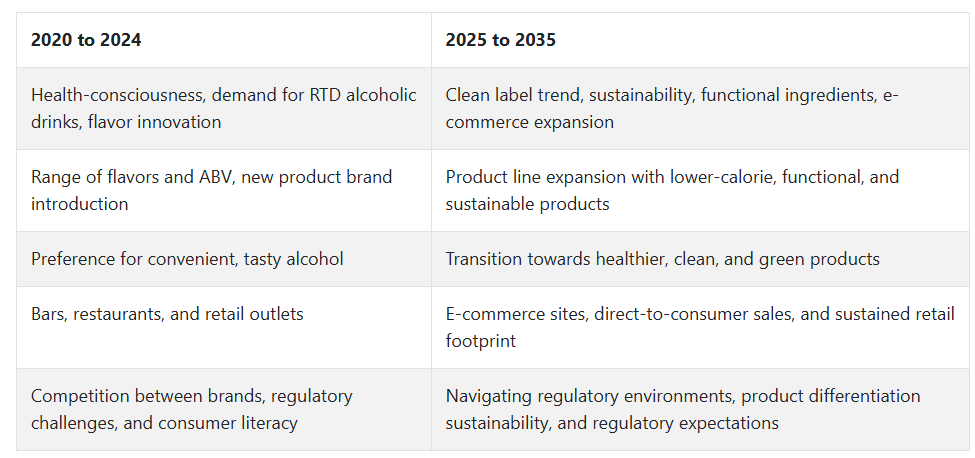 | 2020 to 2024 | 2025 to 2035 |
|---|---|
| Health-consciousness, demand for RTD alcoholic drinks, flavor innovation | Clean label trend, sustainability, functional ingredients, e-commerce expansion |
| Range of flavors and ABV, new product brand introduction | Product line expansion with lower-calorie, functional, and sustainable products |
| Preference for convenient, tasty alcohol | Transition towards healthier, clean, and green products |
| Bars, restaurants, and retail outlets | E-commerce sites, direct-to-consumer sales, and sustained retail footprint |
| Competition between brands, regulatory challenges, and consumer literacy | Navigating regulatory environments, product differentiation sustainability, and regulatory expectations |